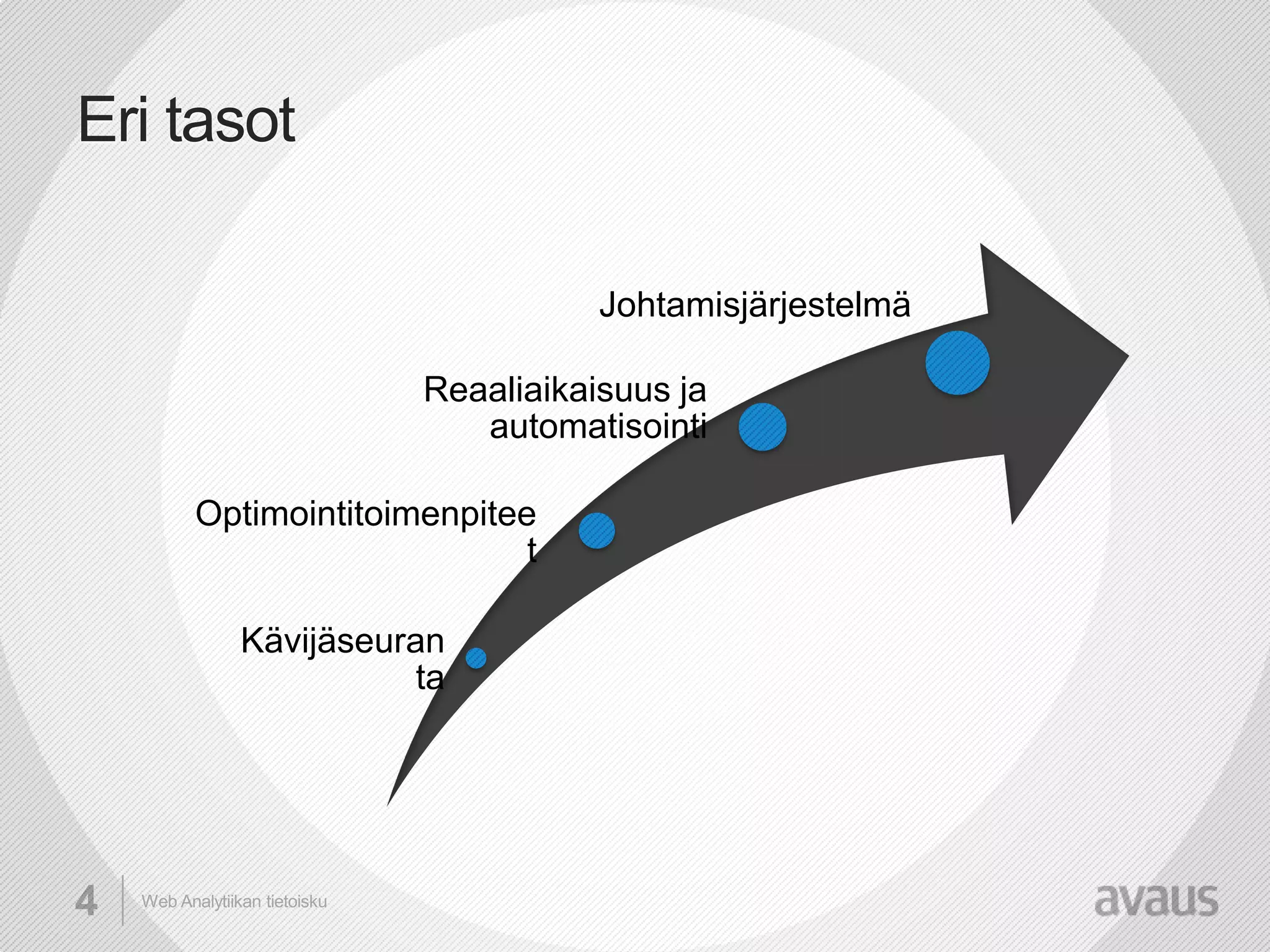 Eri tasot

Johtamisjärjestelmä

Reaaliaikaisuus ja automatisointi

Optimointitoimenpiteet

Kävijäseuranta

4 Web Analytiikan tietoisku

avaus